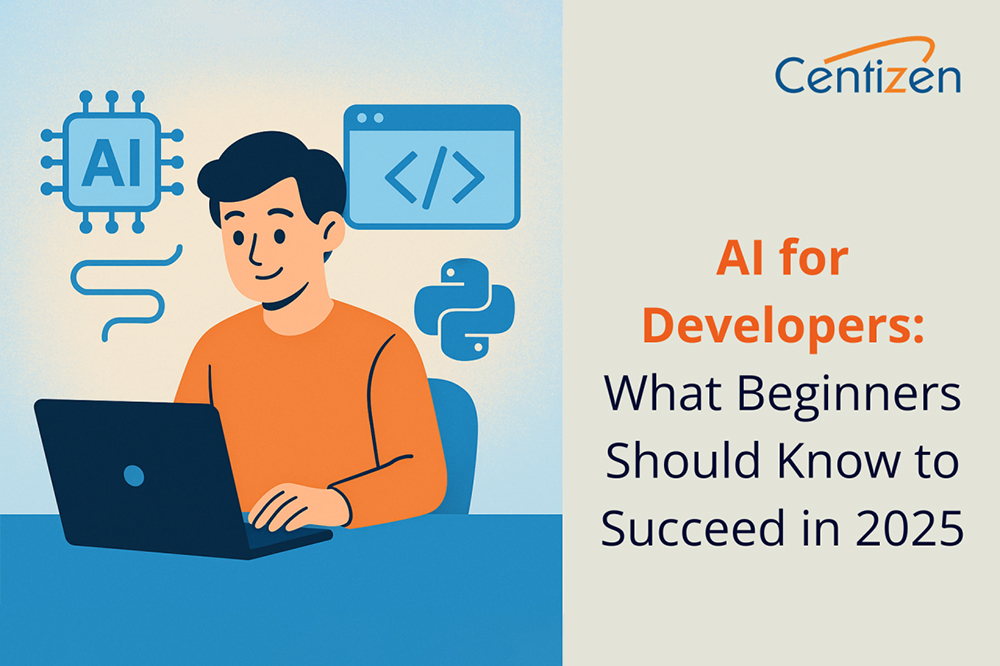 AI

</>

Centizen

AI for Developers: What Beginners Should Know to Succeed in 2025